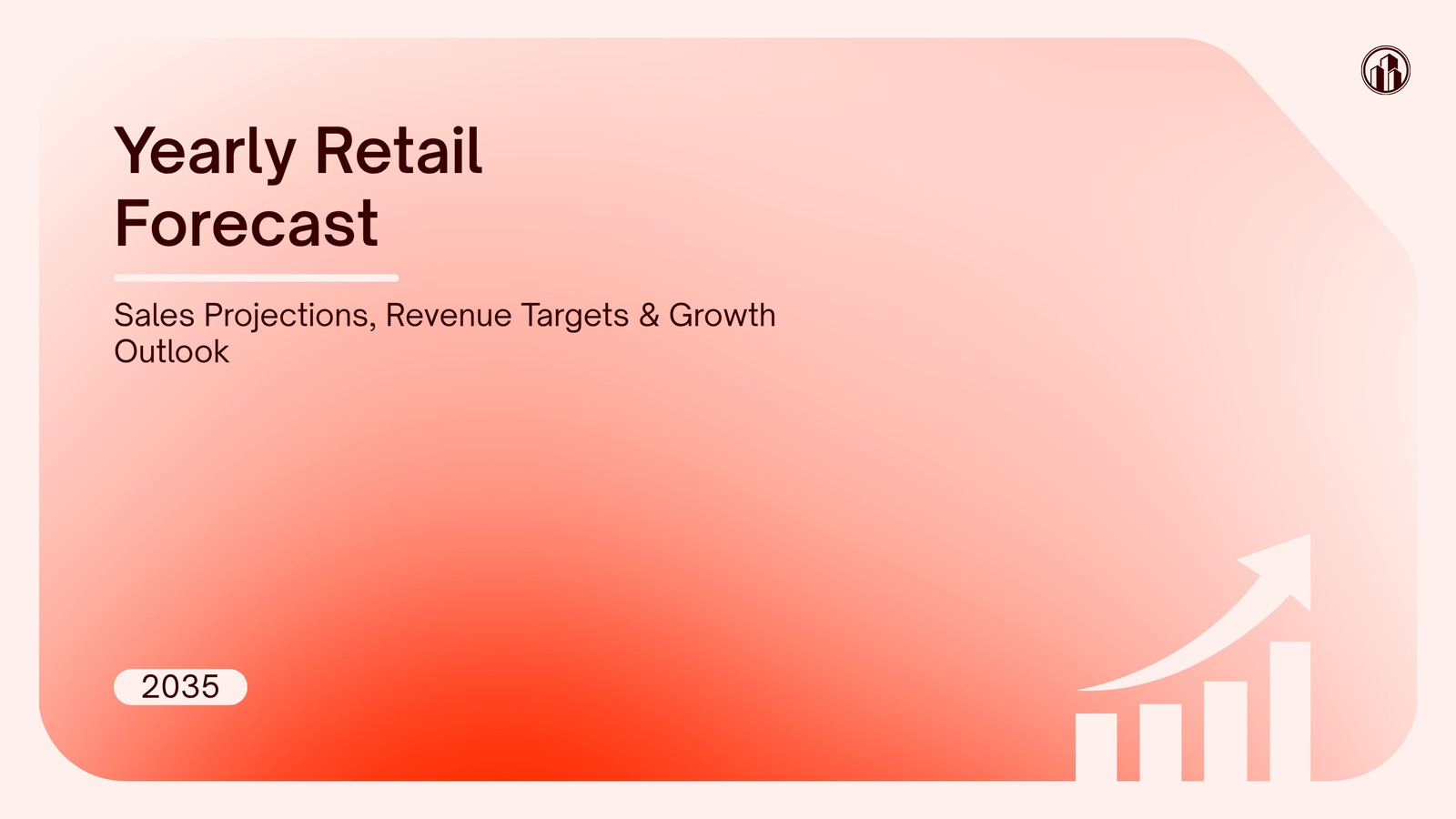 Yearly Retail Forecast

Sales Projections, Revenue Targets & Growth Outlook

2035